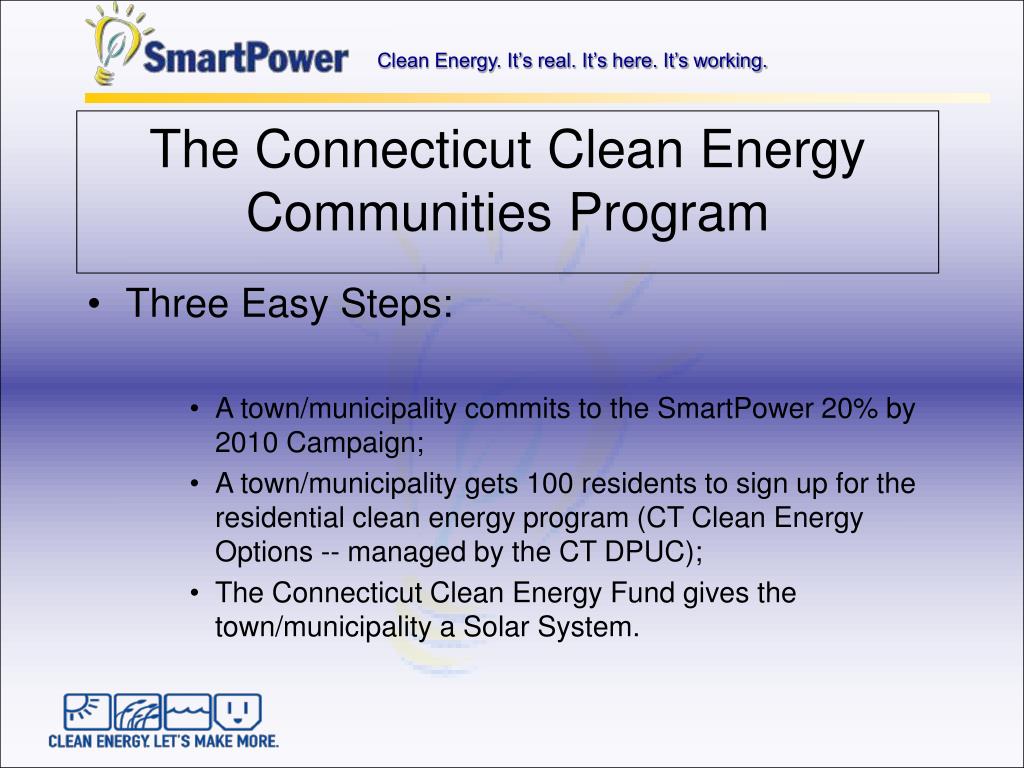 SmartPower

Clean Energy. It's real. It's here. It's working.

The Connecticut Clean Energy Communities Program

• Three Easy Steps:

• A town/municipality commits to the SmartPower 20% by 2010 Campaign;
• A town/municipality gets 100 residents to sign up for the residential clean energy program (CT Clean Energy Options -- managed by the CT DPUC);
• The Connecticut Clean Energy Fund gives the town/municipality a Solar System.

CLEAN ENERGY. LET'S MAKE MORE.